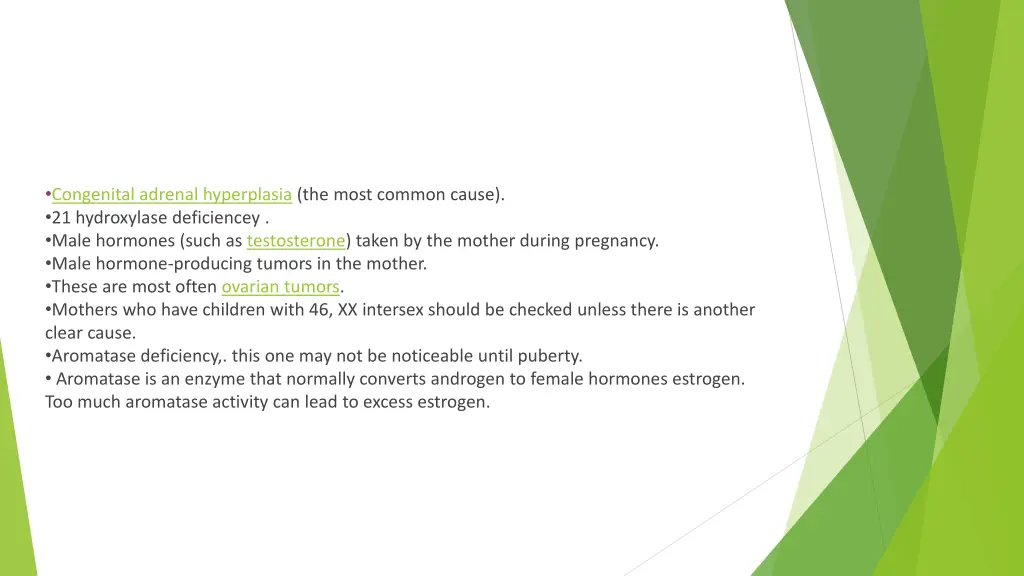 •Congenital adrenal hyperplasia (the most common cause).
•21 hydroxylase deficiencey .
•Male hormones (such as testosterone) taken by the mother during pregnancy.
•Male hormone-producing tumors in the mother.
•These are most often ovarian tumors.
•Mothers who have children with 46, XX intersex should be checked unless there is another clear cause.
•Aromatase deficiency,. this one may not be noticeable until puberty.
• Aromatase is an enzyme that normally converts androgen to female hormones estrogen. Too much aromatase activity can lead to excess estrogen.